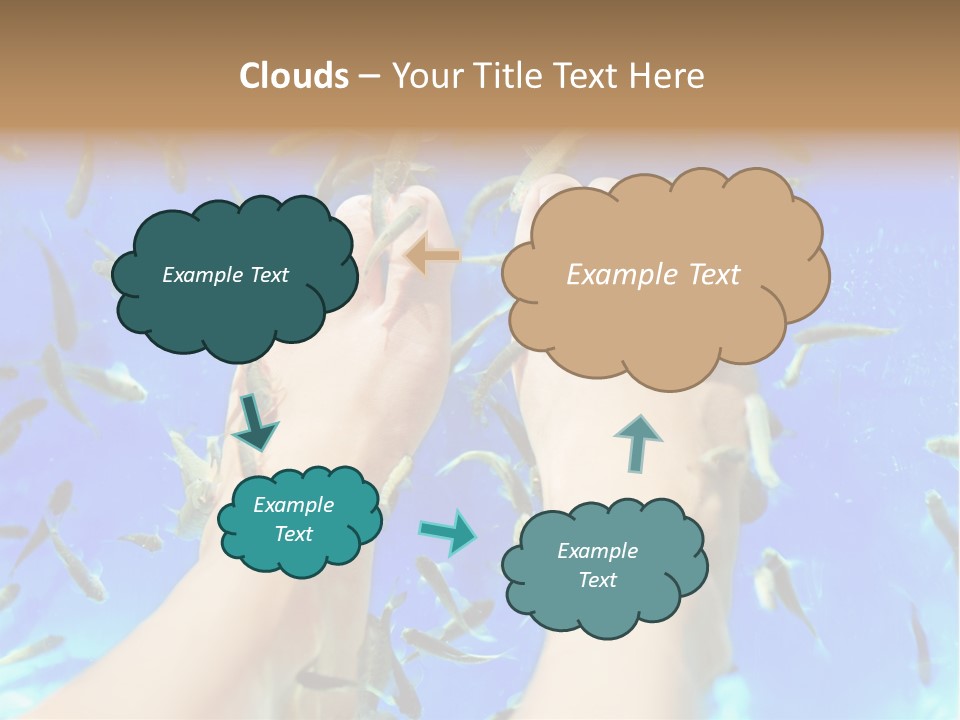 Clouds – Your Title Text Here

Example Text

Example Text

Example Text

Example Text